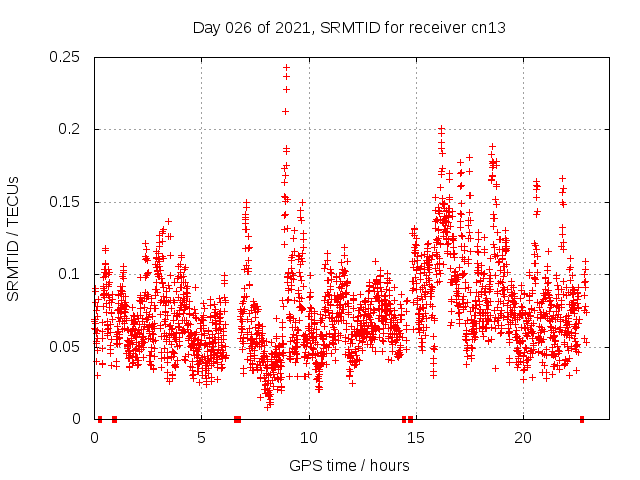 Day 026 of 2021, SRMTID for receiver cn13

SRMTID / TECUs

0.25
0.2
0.15
0.1
0.05
0

0
5
10
15
20

GPS time / hours